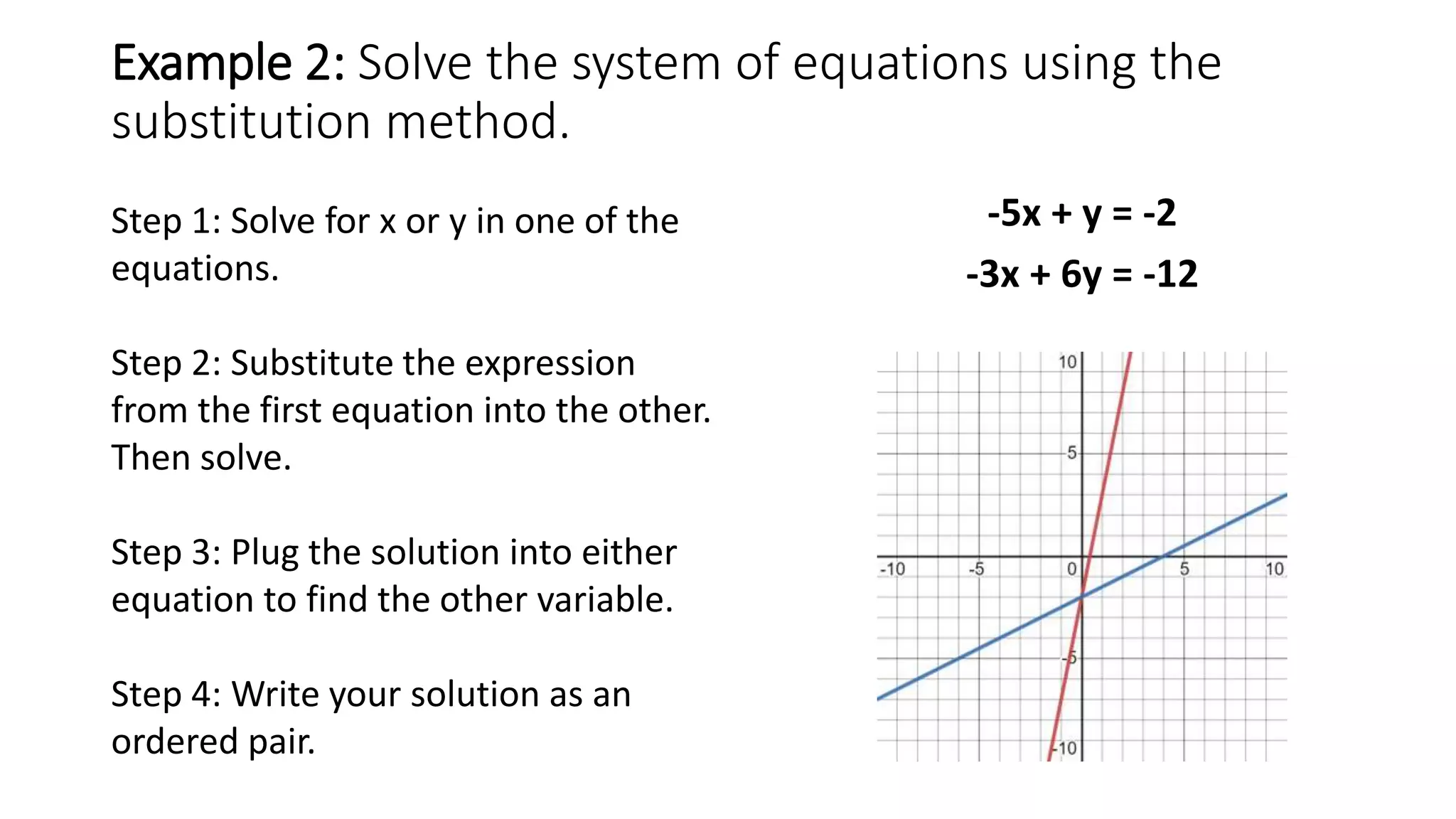 Example 2: Solve the system of equations using the substitution method.

Step 1: Solve for x or y in one of the equations.

Step 2: Substitute the expression from the first equation into the other. Then solve.

Step 3: Plug the solution into either equation to find the other variable.

Step 4: Write your solution as an ordered pair.

$-5x + y = -2$

$-3x + 6y = -12$

10
5
-10
-5
0
5
10
-5
-10